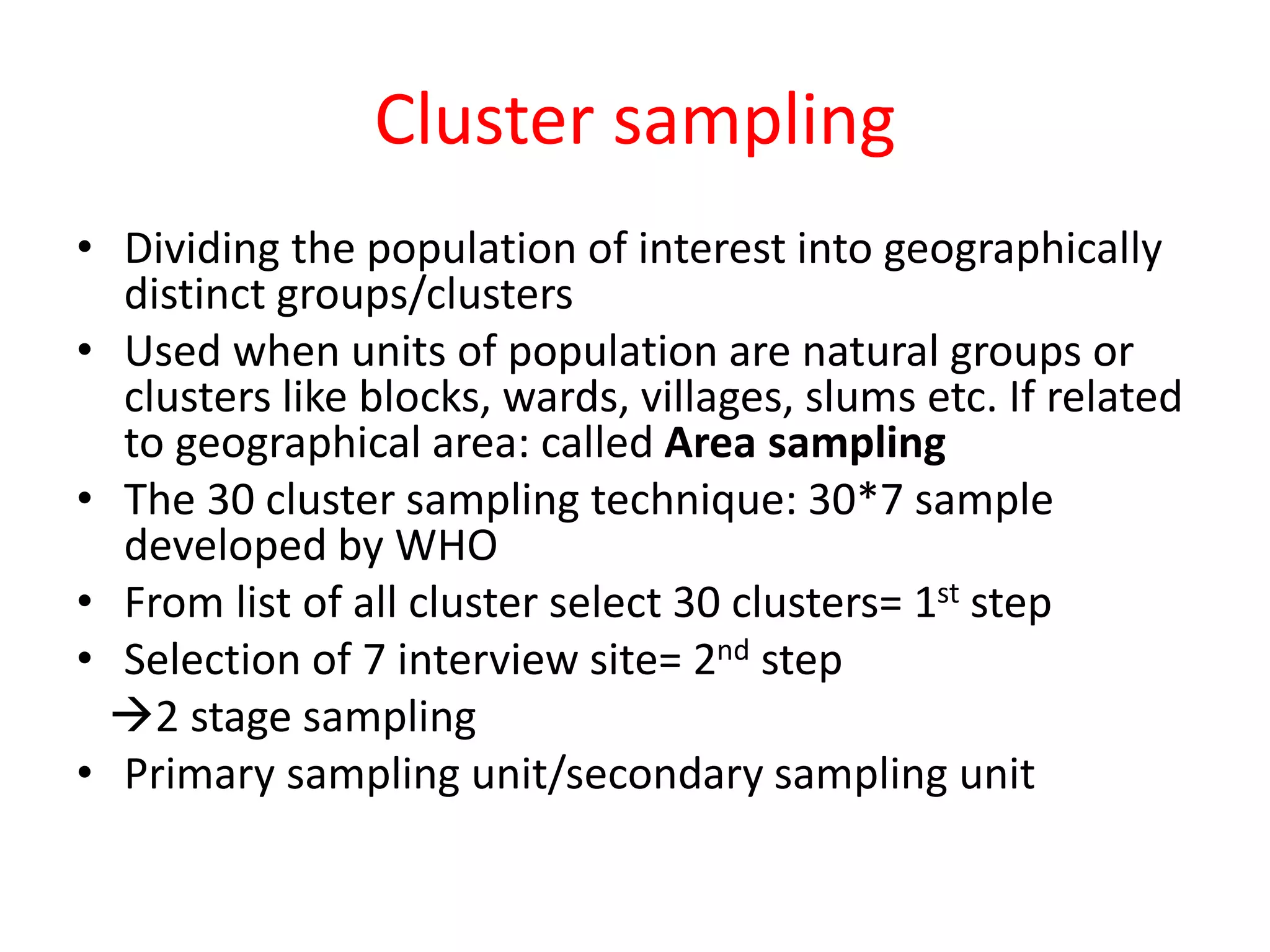 Cluster sampling

• Dividing the population of interest into geographically distinct groups/clusters
• Used when units of population are natural groups or clusters like blocks, wards, villages, slums etc. If related to geographical area: called **Area sampling**
• The 30 cluster sampling technique: 30*7 sample developed by WHO
• From list of all cluster select 30 clusters= 1$^{st}$ step
• Selection of 7 interview site= 2$^{nd}$ step
→2 stage sampling
• Primary sampling unit/secondary sampling unit